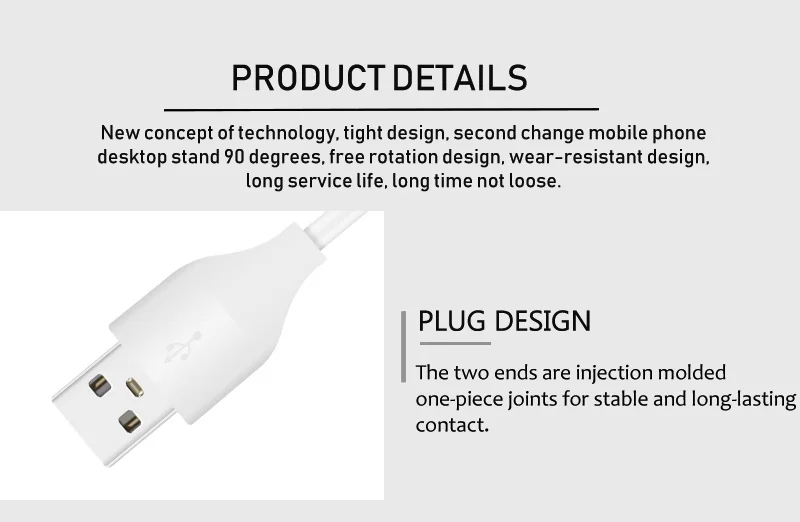 PRODUCT DETAILS

New concept of technology, tight design, second change mobile phone desktop stand 90 degrees, free rotation design, wear-resistant design, long service life, long time not loose.

PLUG DESIGN

The two ends are injection molded one-piece joints for stable and long-lasting contact.